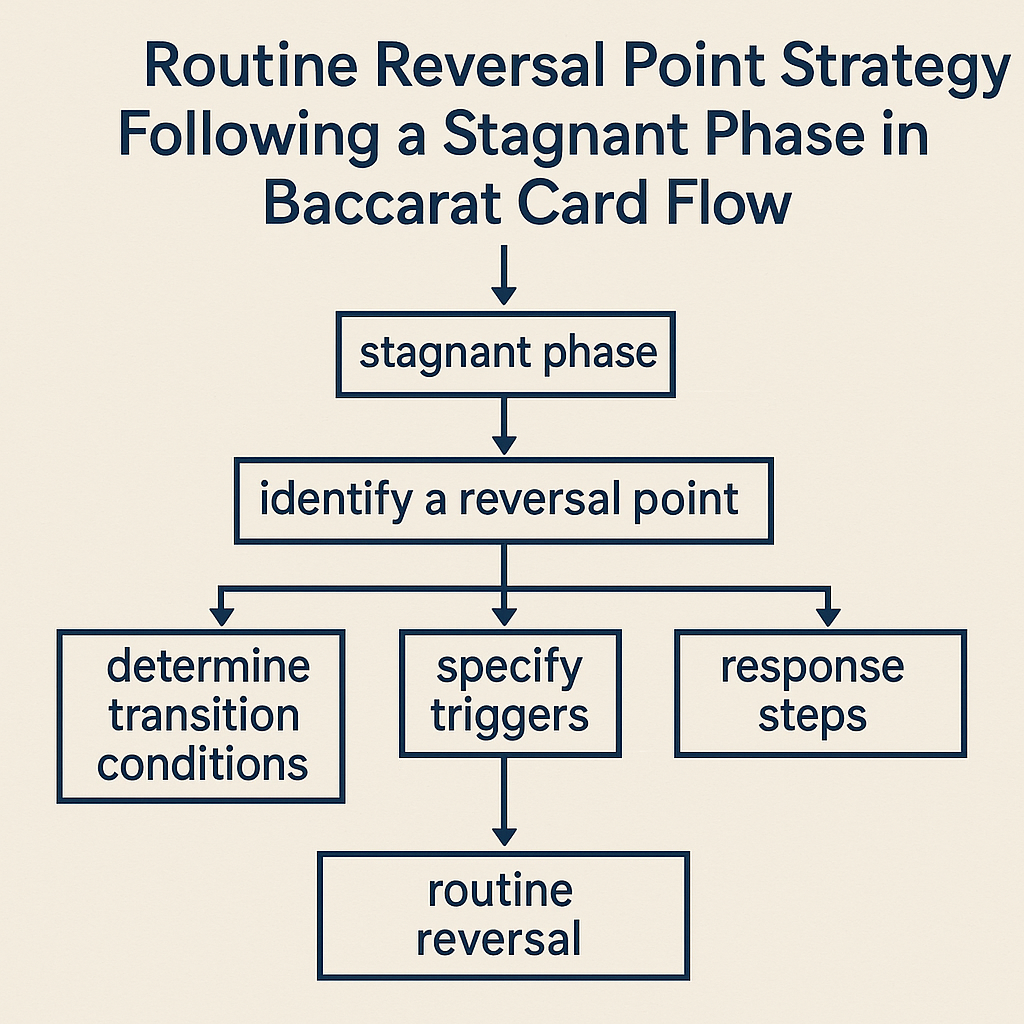 Routine Reversal Point Strategy Following a Stagnant Phase in Baccarat Card Flow

stagnant phase

identify a reversal point

determine transition conditions

specify triggers

response steps

routine reversal